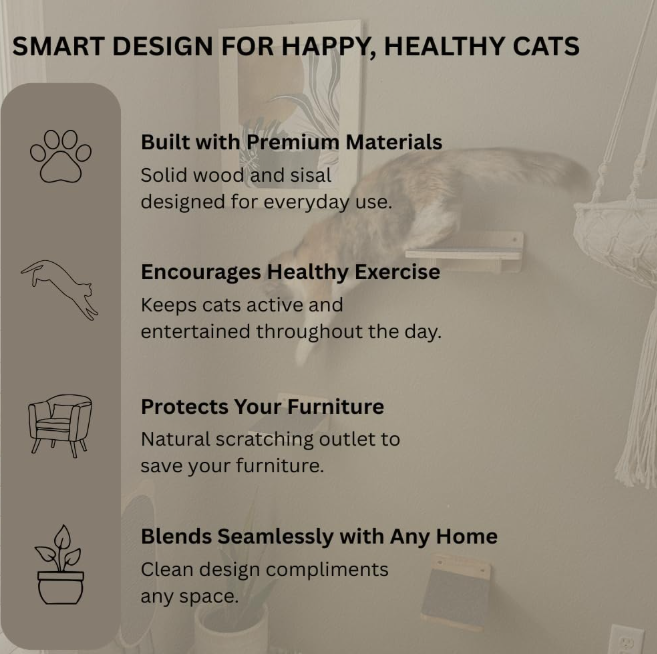 SMART DESIGN FOR HAPPY, HEALTHY CATS

Built with Premium Materials
Solid wood and sisal designed for everyday use.

Encourages Healthy Exercise
Keeps cats active and entertained throughout the day.

Protects Your Furniture
Natural scratching outlet to save your furniture.

Blends Seamlessly with Any Home
Clean design compliments any space.